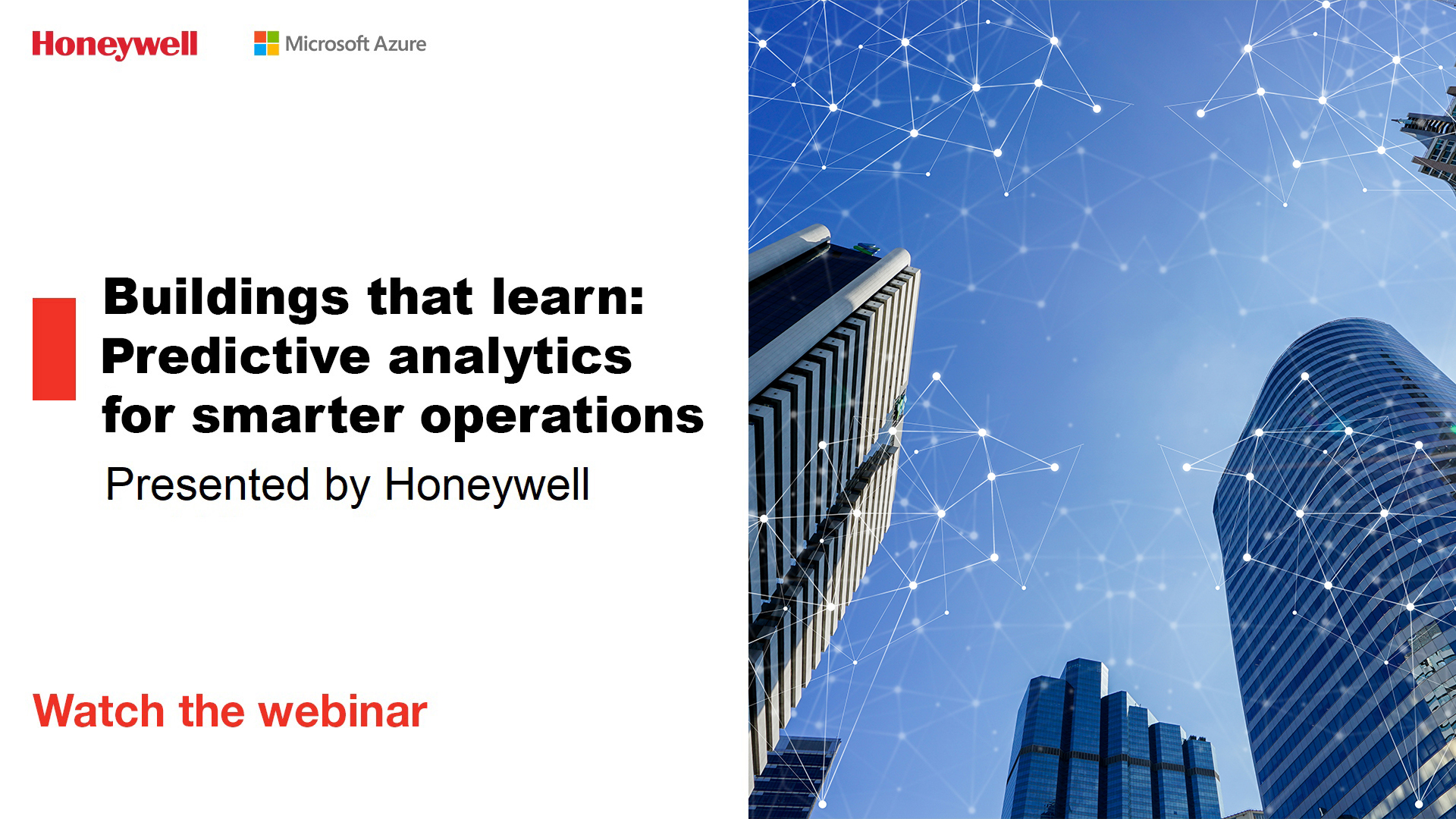 Honeywell

Microsoft Azure

Buildings that learn: Predictive analytics for smarter operations

Presented by Honeywell

Watch the webinar